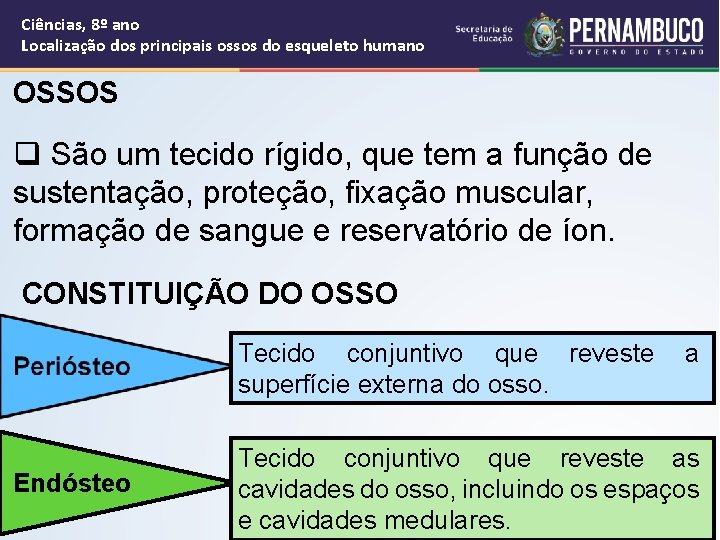 Ciências, 8º ano
Localização dos principais ossos do esqueleto humano

Secretaria de Educação
PERNAMBUCO
GOVERNO DO ESTADO

OSSOS

❑ São um tecido rígido, que tem a função de sustentação, proteção, fixação muscular, formação de sangue e reservatório de íon.

CONSTITUIÇÃO DO OSSO

Periósteo

Tecido conjuntivo que reveste a superfície externa do osso.

Endósteo

Tecido conjuntivo que reveste as cavidades do osso, incluindo os espaços e cavidades medulares.